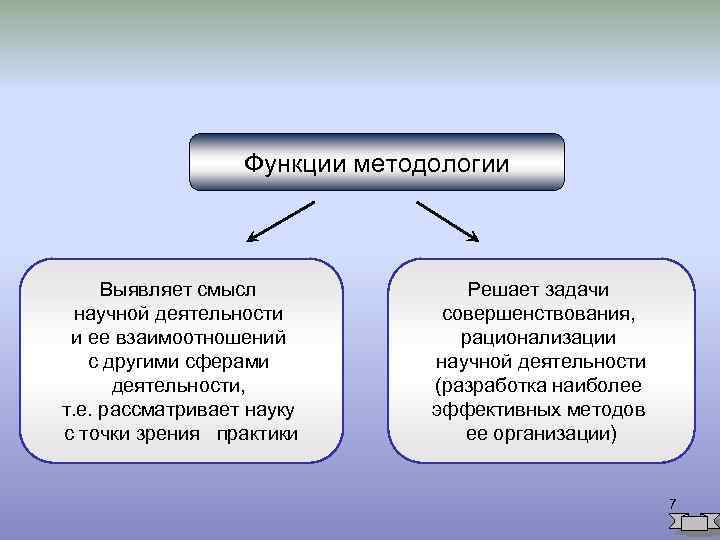 Функции методологии

Выявляет смысл научной деятельности и ее взаимоотношений с другими сферами деятельности, т.е. рассматривает науку с точки зрения практики

Решает задачи совершенствования, рационализации научной деятельности (разработка наиболее эффективных методов ее организации)

7